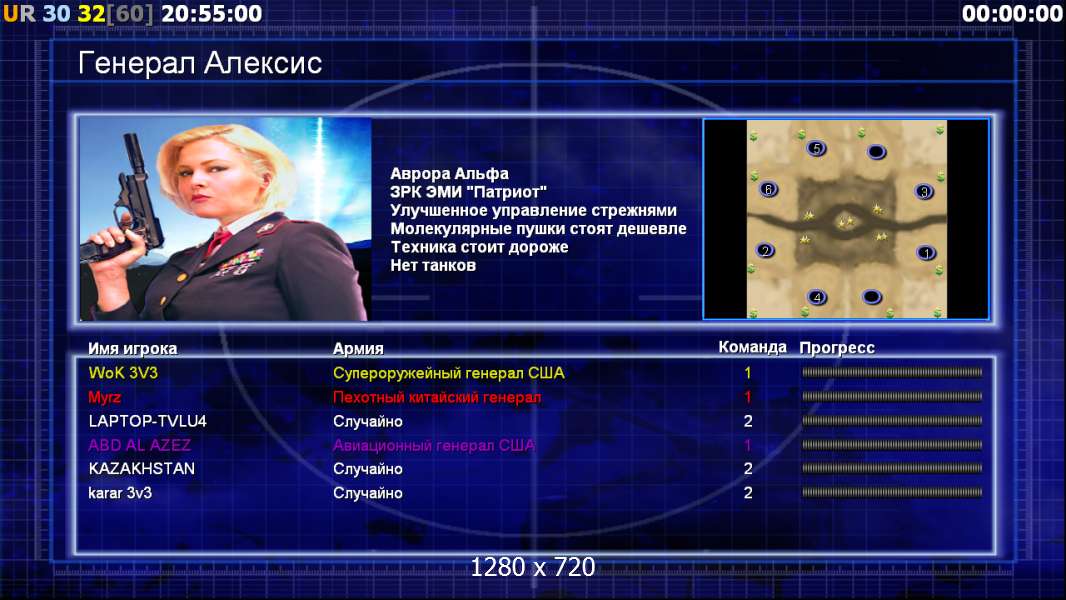 UR 30 32[60] 20:55:00

00:00:00

Генерал Алексис

Аврора Альфа
ЗРК ЭМИ "Патриот"
Улучшенное управление стрежнями
Молекулярные пушки стоят дешевле
Техника стоит дороже
Нет танков

5 6 3 2 1 4

| Имя игрока | Армия | Команда | Прогресс |
|---|---|---|---|
| WoK 3V3 | Супероружейный генерал США | 1 | |
| Myrz | Пехотный китайский генерал | 1 | |
| LAPTOP-TVLU4 | Случайно | 2 | |
| ABD AL AZEZ | Авиационный генерал США | 1 | |
| KAZAKHSTAN | Случайно | 2 | |
| karar 3v3 | Случайно | 2 | |

1280 x 720